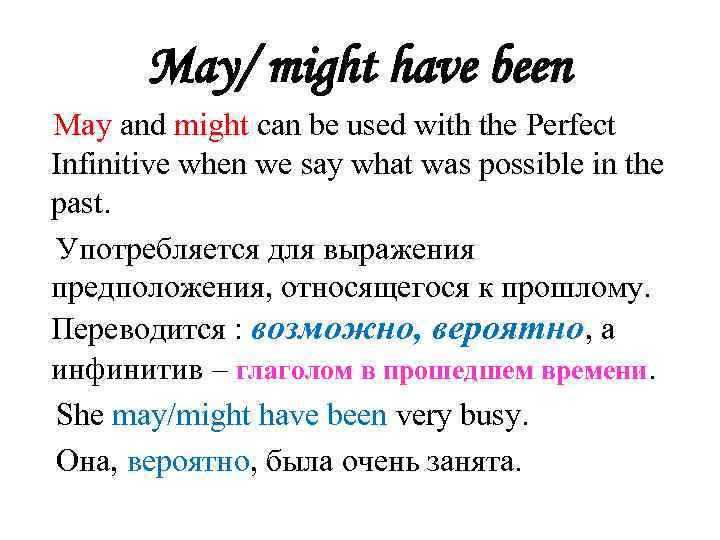 May/ might have been

May and might can be used with the Perfect Infinitive when we say what was possible in the past.

Употребляется для выражения предположения, относящегося к прошлому. Переводится : возможно, вероятно, а инфинитив – глаголом в прошедшем времени.

She may/might have been very busy.

Она, вероятно, была очень занята.